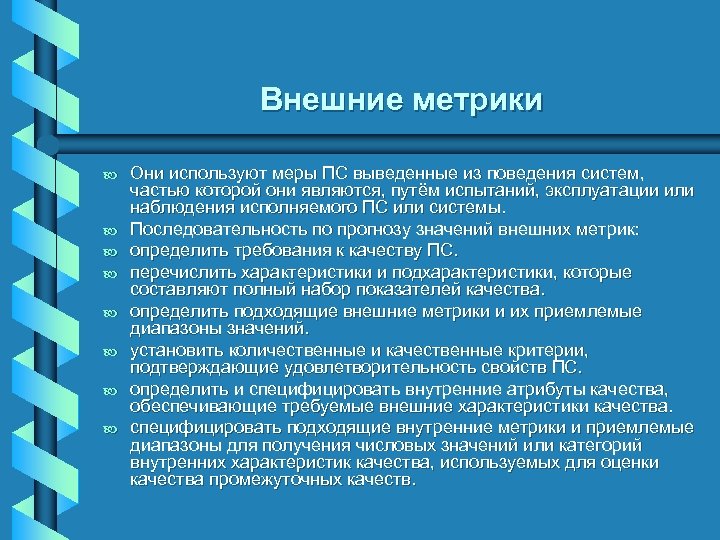 Внешние метрики

Они используют меры ПС выведенные из поведения систем, частью которой они являются, путём испытаний, эксплуатации или наблюдения исполняемого ПС или системы.

Последовательность по прогнозу значений внешних метрик:

определить требования к качеству ПС.

перечислить характеристики и подхарактеристики, которые составляют полный набор показателей качества.

определить подходящие внешние метрики и их приемлемые диапазоны значений.

установить количественные и качественные критерии, подтверждающие удовлетворительность свойств ПС.

определить и специфицировать внутренние атрибуты качества, обеспечивающие требуемые внешние характеристики качества.

специфицировать подходящие внутренние метрики и приемлемые диапазоны для получения числовых значений или категорий внутренних характеристик качества, используемых для оценки качества промежуточных качеств.